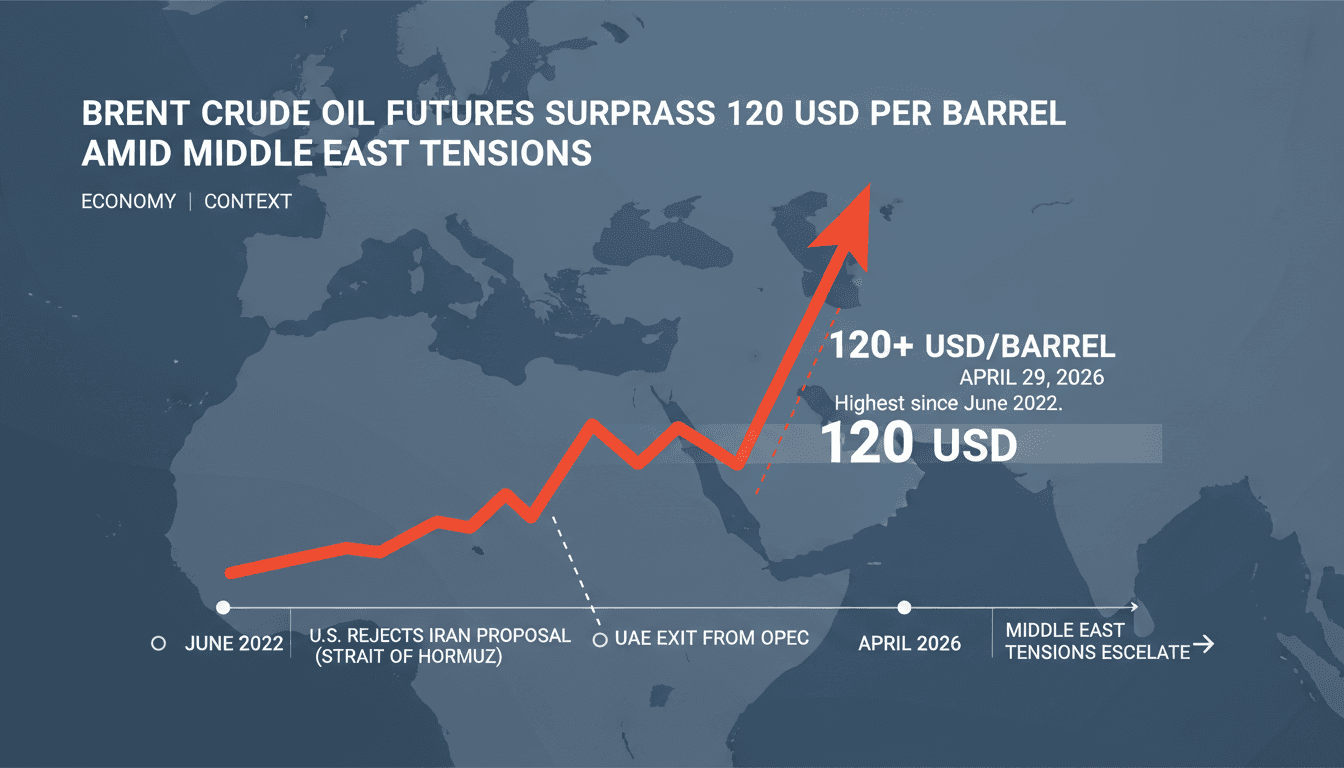 BRENT CRUDE OIL FUTURES SURPRASS 120 USD PER BARREL AMID MIDDLE EAST TENSIONS

ECONOMY | CONTEXT

120+ USD/BARREL
APRIL 29, 2026
Highest since June 2022.
120 USD

JUNE 2022

U.S. REJECTS IRAN PROPOSAL (STRAIT OF HORMUZ)

UAE EXIT FROM OPEC

APRIL 2026

MIDDLE EAST TENSIONS ESCELATE